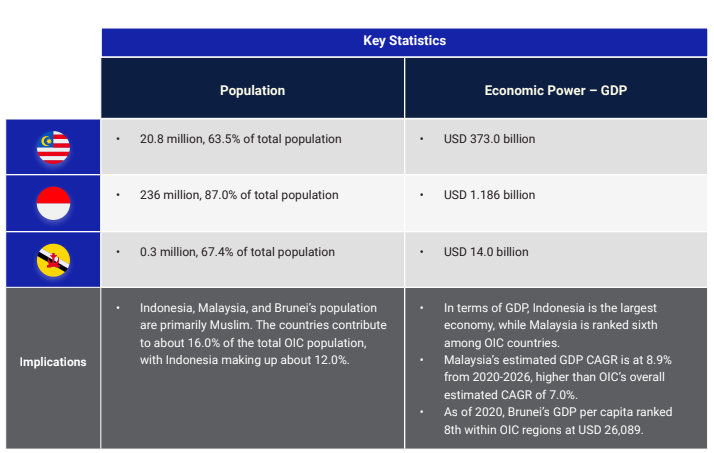 | | Key Statistics | |
|---|---|---|
| | Population | Economic Power – GDP |
| | • 20.8 million, 63.5% of total population | • USD 373.0 billion |
| | • 236 million, 87.0% of total population | • USD 1.186 billion |
| | • 0.3 million, 67.4% of total population | • USD 14.0 billion |
| Implications | • Indonesia, Malaysia, and Brunei's population are primarily Muslim. The countries contribute to about 16.0% of the total OIC population, with Indonesia making up about 12.0%. | • In terms of GDP, Indonesia is the largest economy, while Malaysia is ranked sixth among OIC countries. • Malaysia's estimated GDP CAGR is at 8.9% from 2020-2026, higher than OIC's overall estimated CAGR of 7.0%. • As of 2020, Brunei's GDP per capita ranked 8th within OIC regions at USD 26,089. |